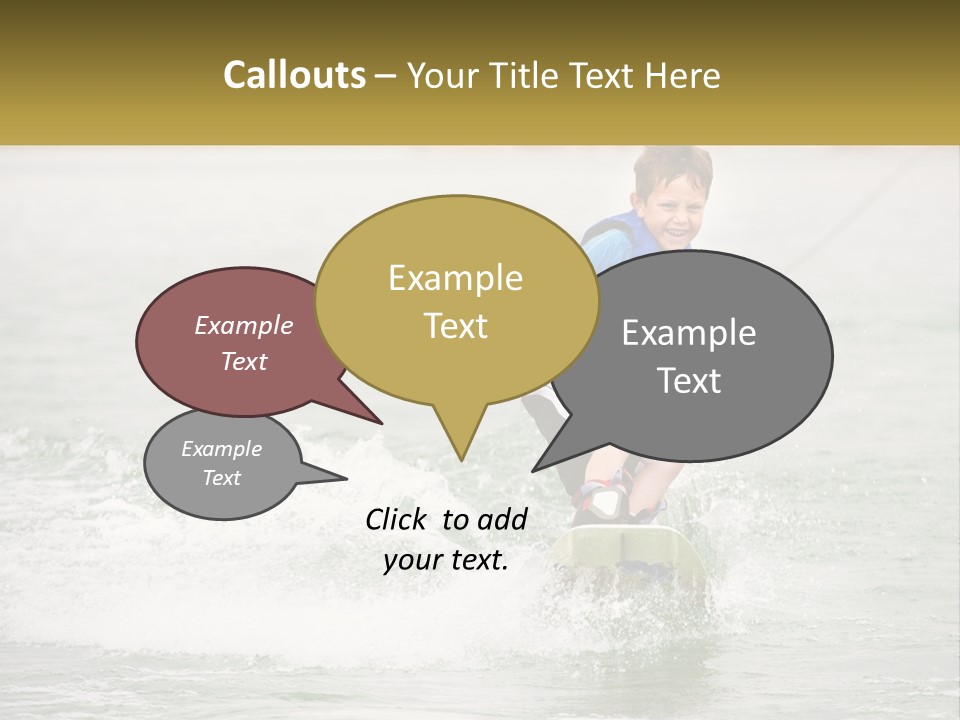 Callouts – Your Title Text Here

Example Text

Example Text

Example Text

Example Text

Click to add your text.